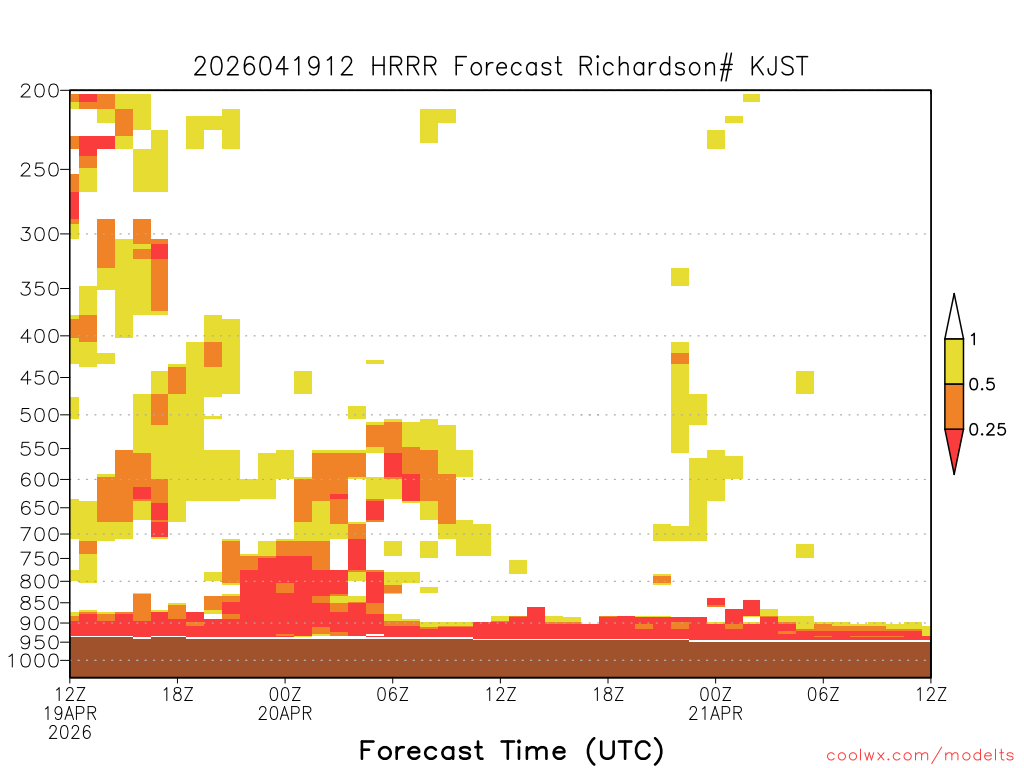 2026041912 HRRR Forecast Richardson# KJST

200
250
300
350
400
450
500
550
600
650
700
750
800
850
900
950
1000

1
0.5
0.25

12Z 19APR 2026
18Z
00Z 20APR
06Z
12Z
18Z
00Z 21APR
06Z
12Z

Forecast Time (UTC)

coolwx.com/modelts